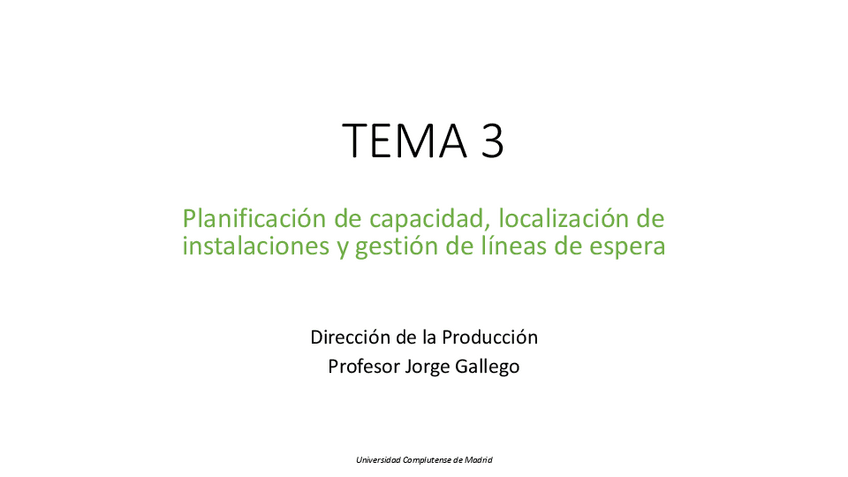 TEMA 3

Planificación de capacidad, localización de instalaciones y gestión de líneas de espera

Dirección de la Producción
Profesor Jorge Gallego

Universidad Complutense de Madrid